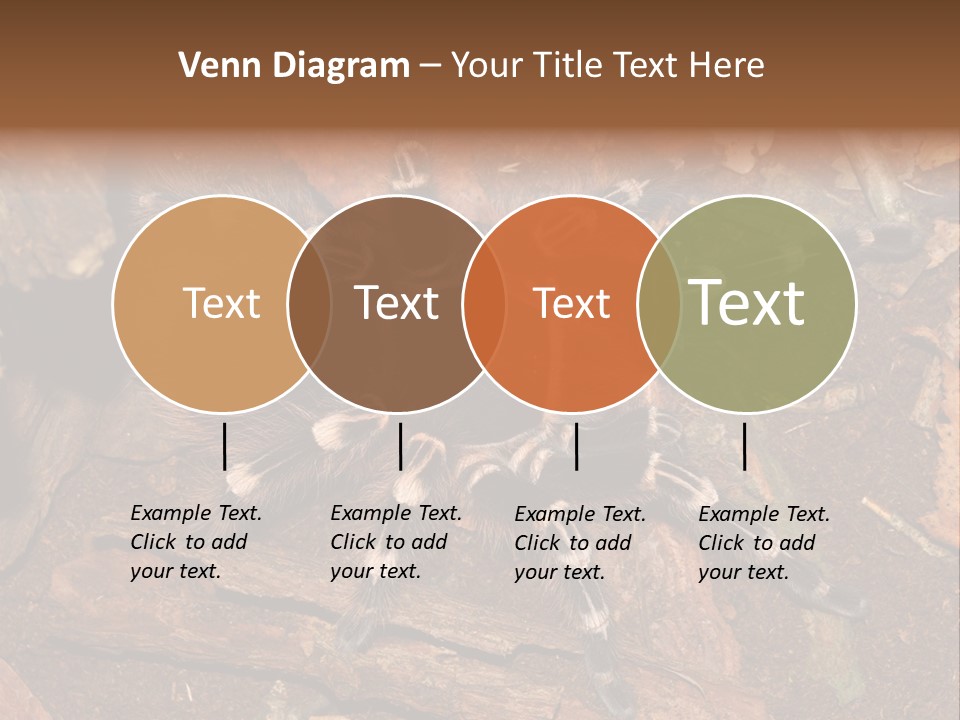 Venn Diagram – Your Title Text Here

Text

Text

Text

Text

Example Text. Click to add your text.

Example Text. Click to add your text.

Example Text. Click to add your text.

Example Text. Click to add your text.